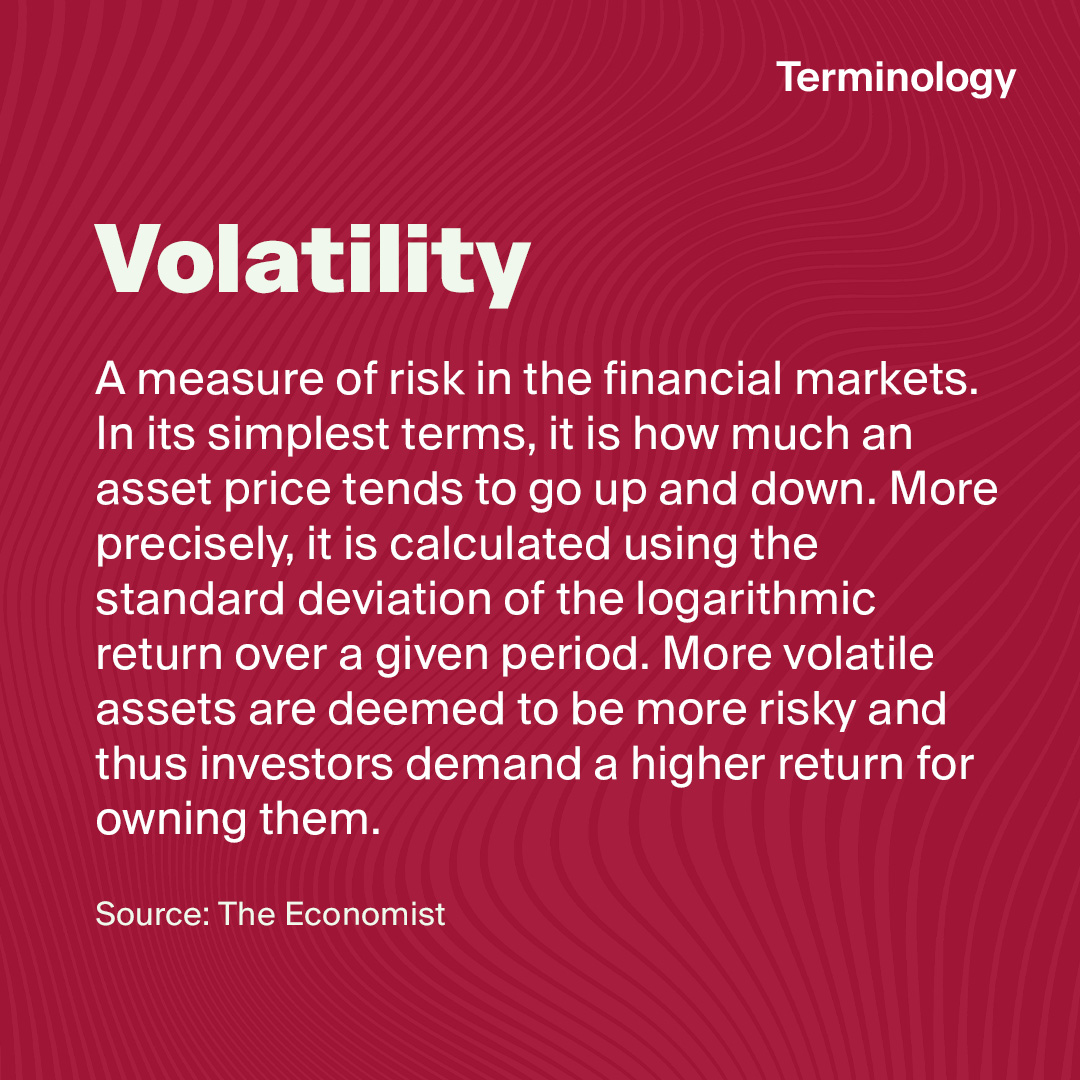 Terminology

Volatility

A measure of risk in the financial markets. In its simplest terms, it is how much an asset price tends to go up and down. More precisely, it is calculated using the standard deviation of the logarithmic return over a given period. More volatile assets are deemed to be more risky and thus investors demand a higher return for owning them.

Source: The Economist